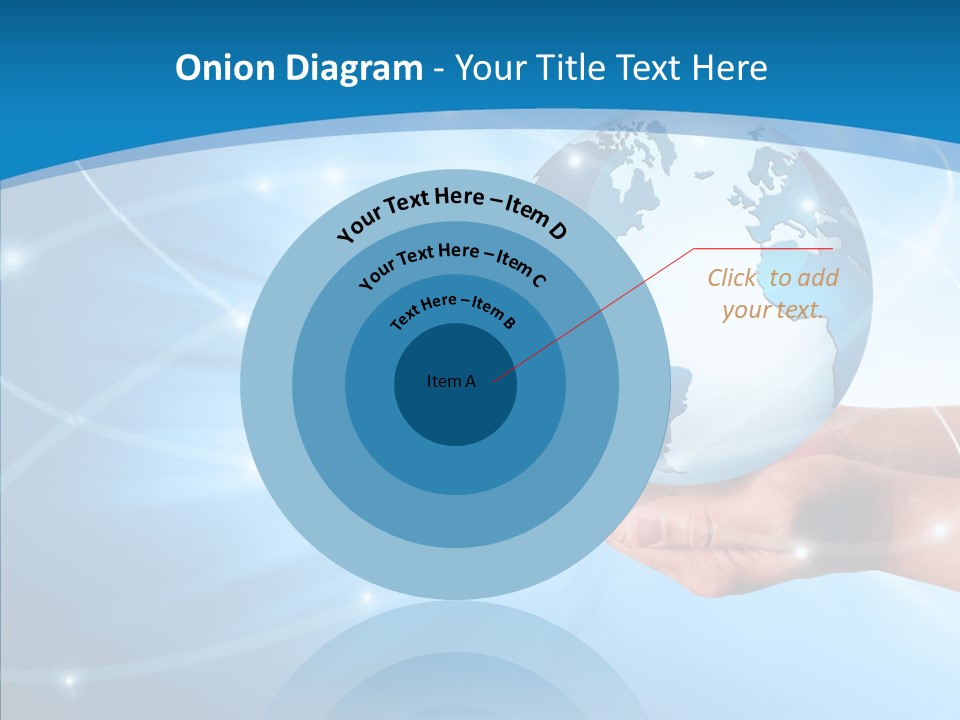 Onion Diagram - Your Title Text Here

Your Text Here – Item D

Your Text Here – Item C

Text Here – Item B

Item A

Click to add your text.